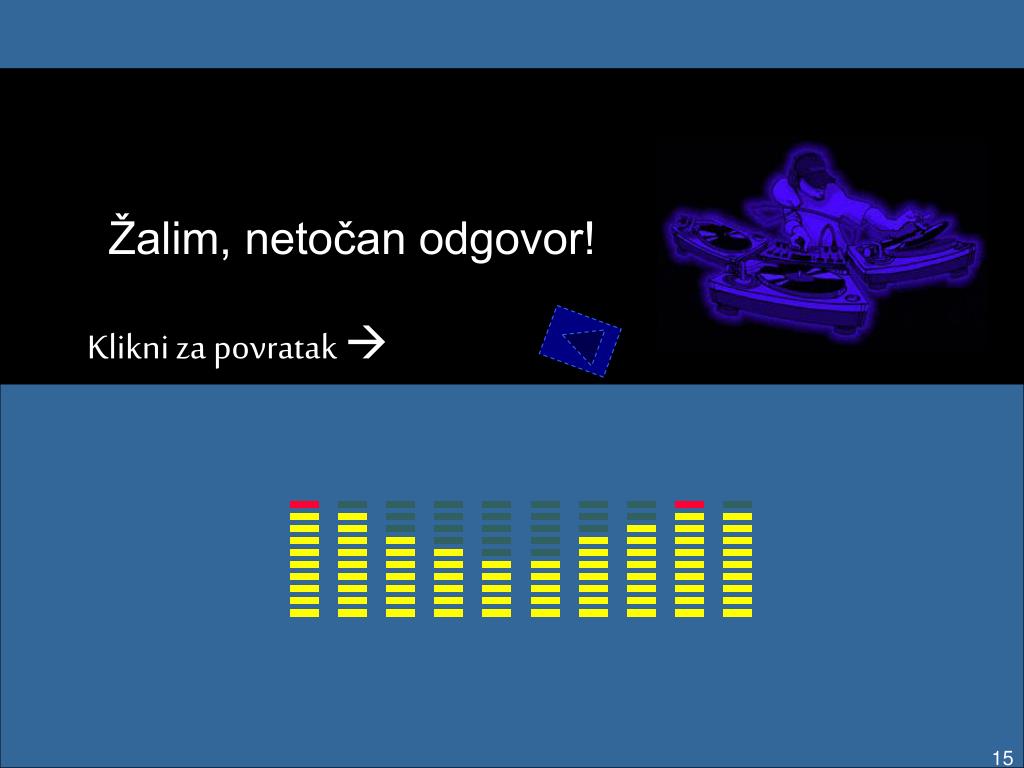 Žalim, netočan odgovor!

Klikni za povratak →

15